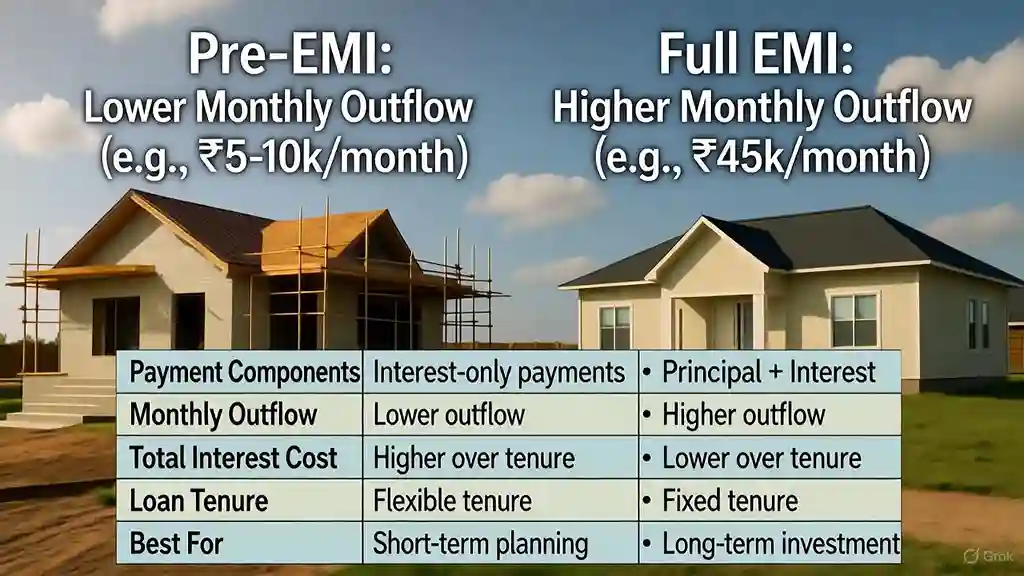 Pre-EMI:
Lower Monthly Outflow
(e.g., ₹5-10k/month)

Full EMI:
Higher Monthly Outflow
(e.g., ₹45k/month)

| Payment Components | Interest-only payments | • Principal + Interest |
|---|---|---|
| Monthly Outflow | Lower outflow | • Higher outflow |
| Total Interest Cost | Higher over tenure | • Lower over tenure |
| Loan Tenure | Flexible tenure | • Fixed tenure |
| Best For | Short-term planning | • Long-term investment |

Grok